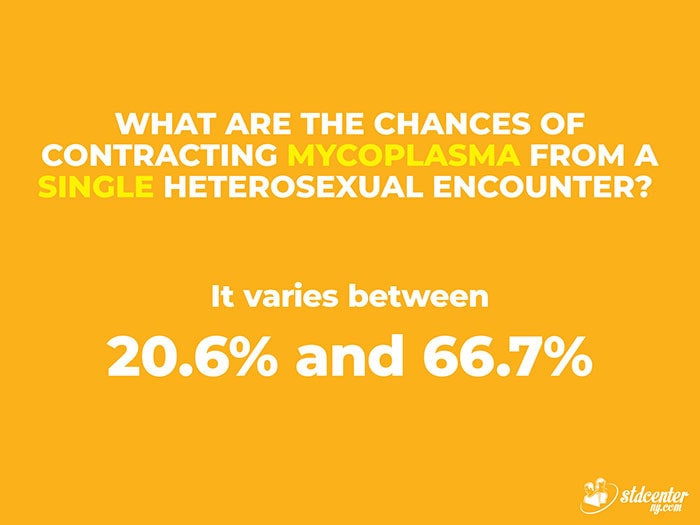 WHAT ARE THE CHANCES OF CONTRACTING MYCOPLASMA FROM A SINGLE HETEROSEXUAL ENCOUNTER?

It varies between

20.6% and 66.7%

stdcenter ny.com